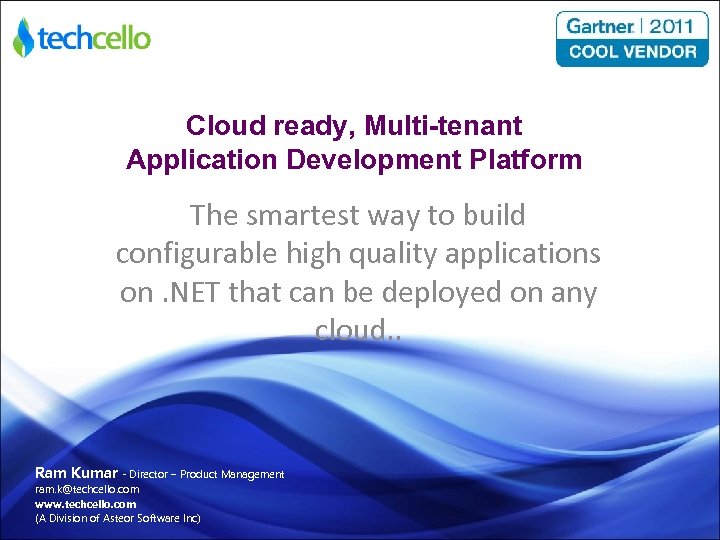 techcello

Gartner | 2011
COOL VENDOR

Cloud ready, Multi-tenant
Application Development Platform

The smartest way to build configurable high quality applications on .NET that can be deployed on any cloud..

Ram Kumar - Director – Product Management
ram.k@techcello.com
www.techcello.com
(A Division of Asteor Software Inc)